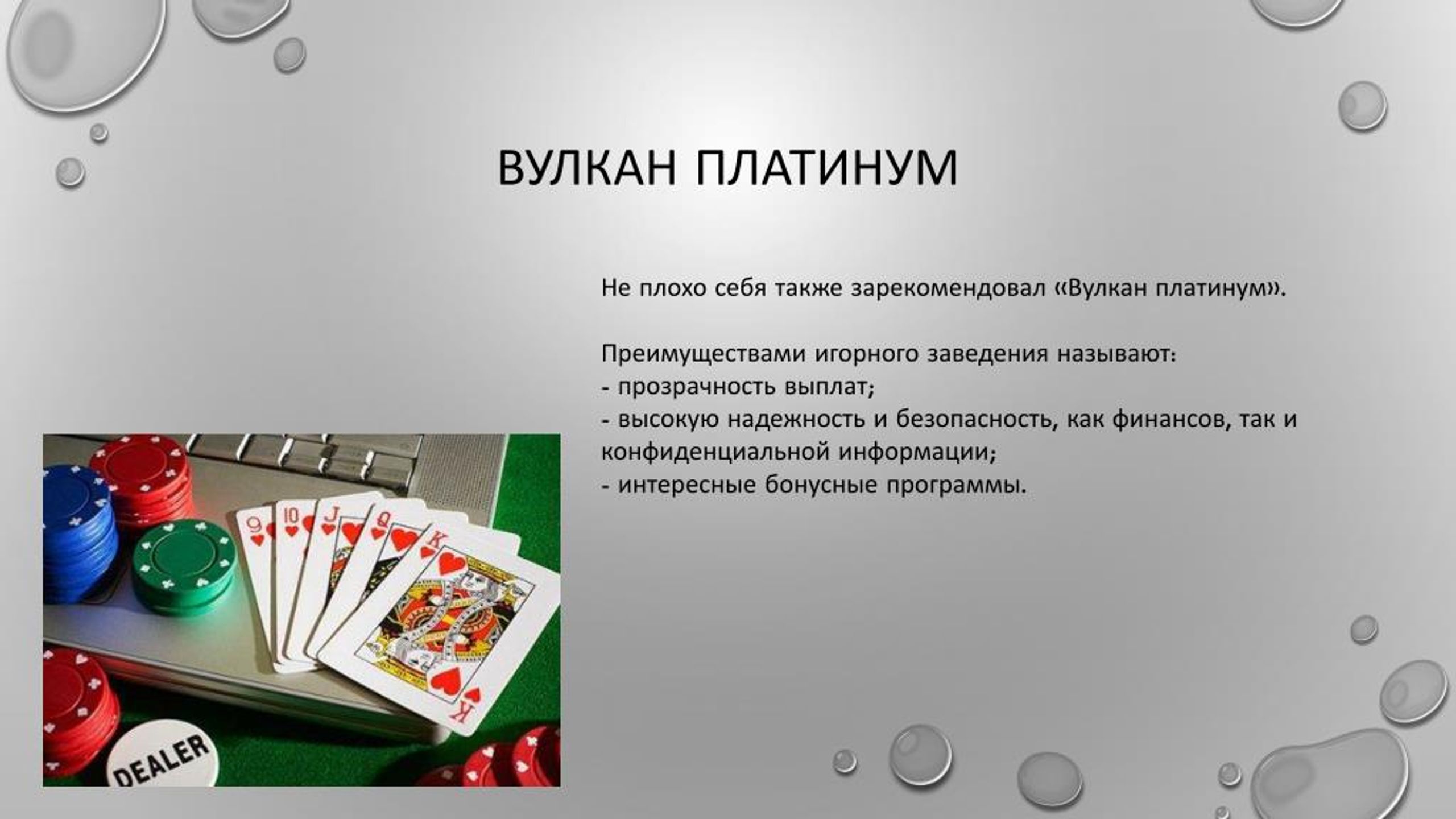 ВУЛКАН ПЛАТИНУМ

Не плохо себя также зарекомендовал «Вулкан платинум».

Преимуществами игорного заведения называют:
- прозрачность выплат;
- высокую надежность и безопасность, как финансов, так и конфиденциальной информации;
- интересные бонусные программы.

9
10
J
Q
K
K
DEALER